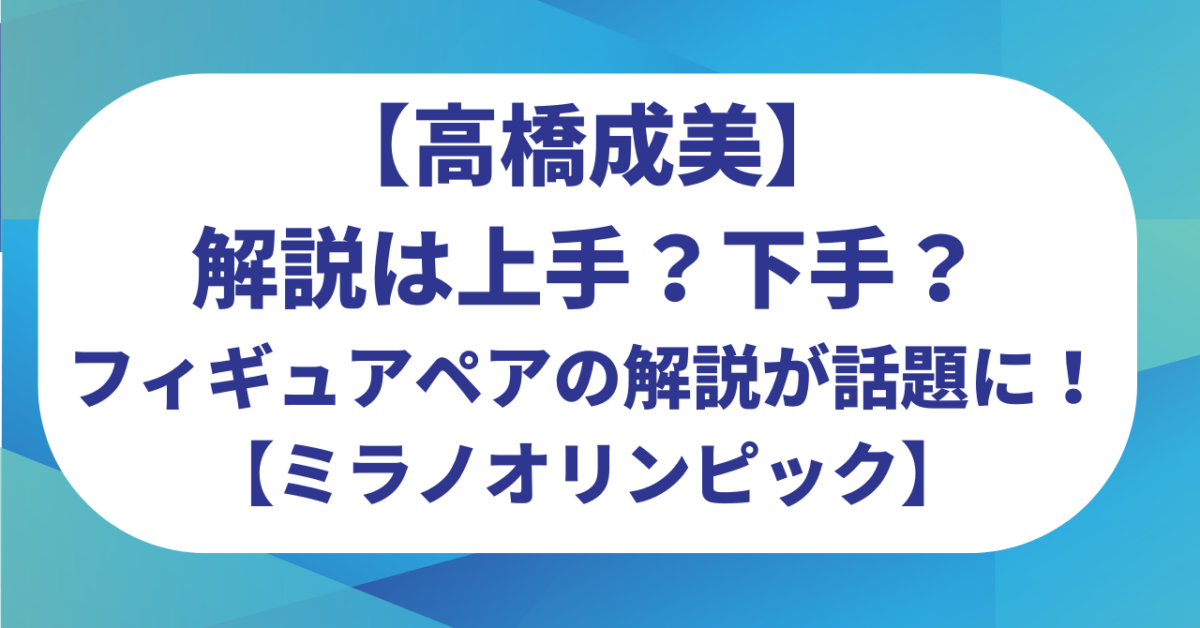 【高橋成美】
解説は上手？下手？
フィギュアペアの解説が話題に！
【ミラノオリンピック】